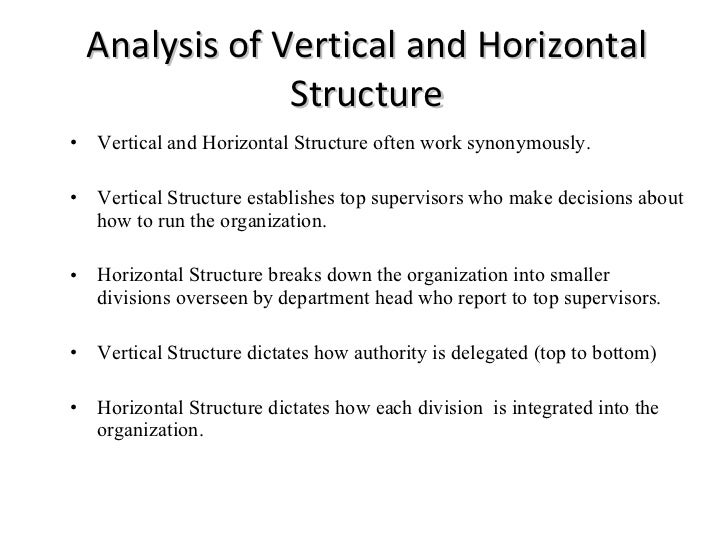 Analysis of Vertical and Horizontal Structure

• Vertical and Horizontal Structure often work synonymously.

• Vertical Structure establishes top supervisors who make decisions about how to run the organization.

• Horizontal Structure breaks down the organization into smaller divisions overseen by department head who report to top supervisors.

• Vertical Structure dictates how authority is delegated (top to bottom)

• Horizontal Structure dictates how each division is integrated into the organization.